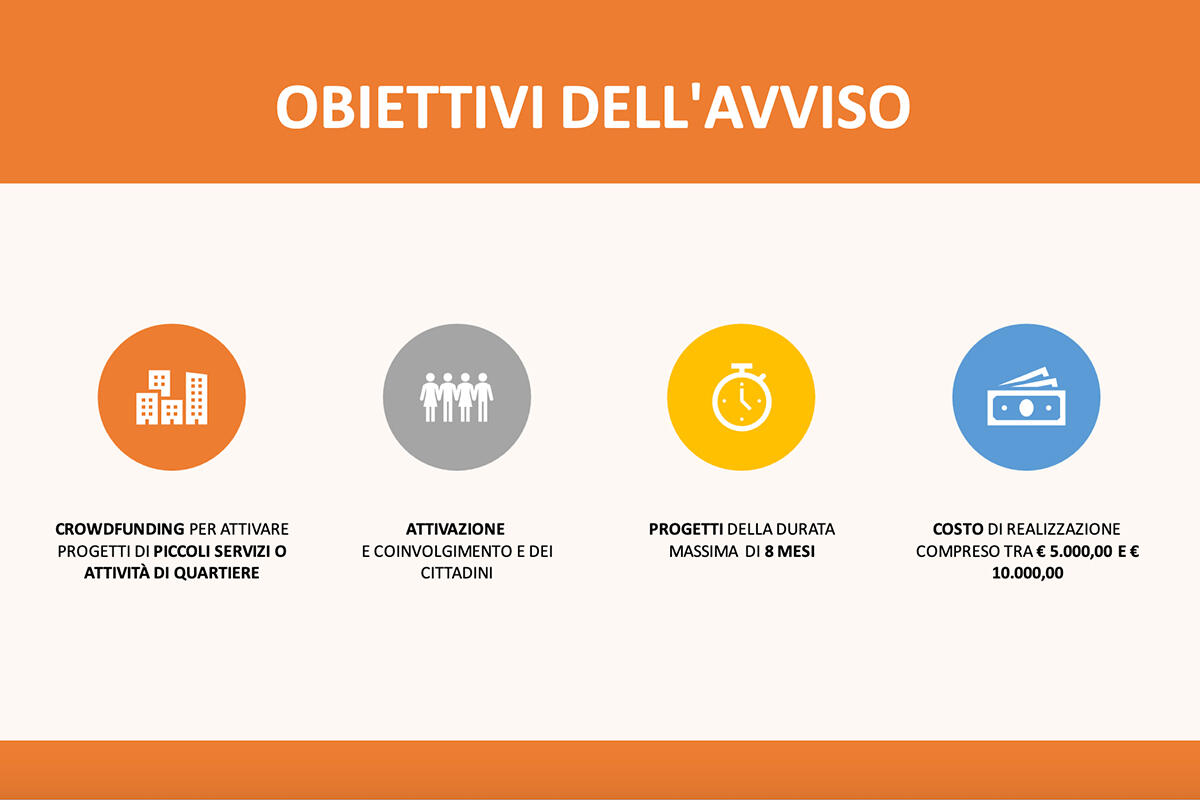 OBIETTIVI DELL'AVVISO

CROWDFUNDING PER ATTIVARE PROGETTI DI PICCOLI SERVIZI O ATTIVITÀ DI QUARTIERE

ATTIVAZIONE E COINVOLGIMENTO E DEI CITTADINI

PROGETTI DELLA DURATA MASSIMA DI 8 MESI

COSTO DI REALIZZAZIONE COMPRESO TRA € 5.000,00 E € 10.000,00